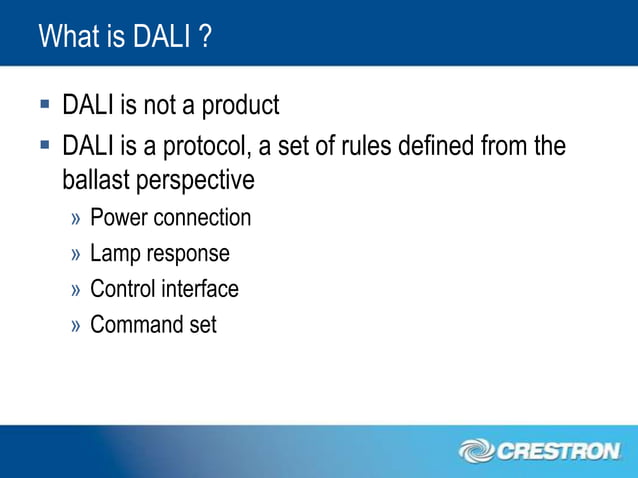 What is DALI ?

▪ DALI is not a product

▪ DALI is a protocol, a set of rules defined from the ballast perspective

» Power connection

» Lamp response

» Control interface

» Command set

CRESTRON